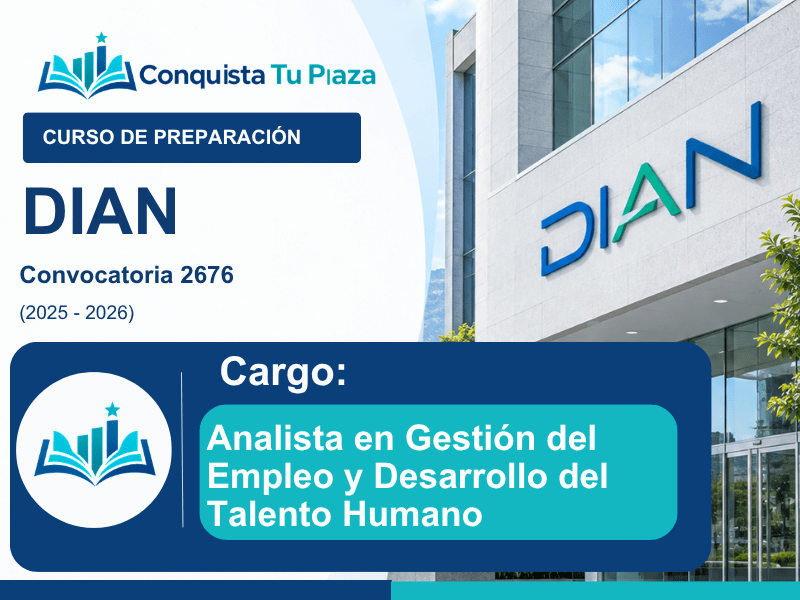 Conquista Tu Plaza

CURSO DE PREPARACIÓN

DIAN

Convocatoria 2676

(2025 - 2026)

DIAN

Cargo:

Analista en Gestión del Empleo y Desarrollo del Talento Humano